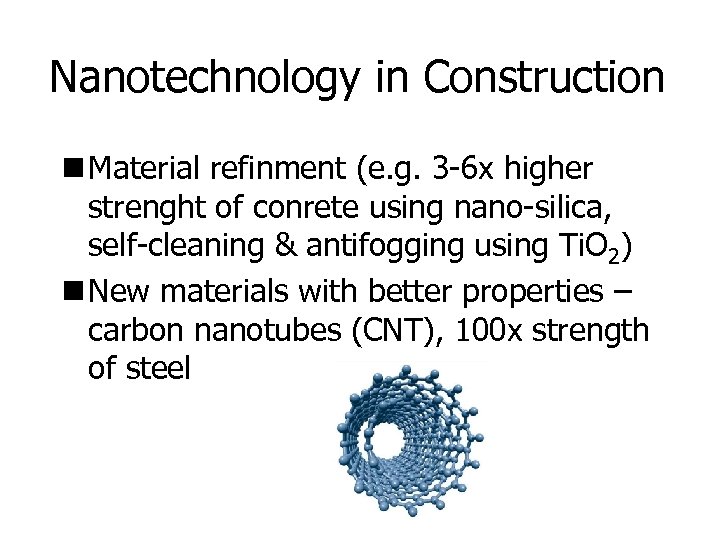 Nanotechnology in Construction

■ Material refinment (e.g. 3-6x higher strenght of conrete using nano-silica, self-cleaning & antifogging using $TiO_2$)

■ New materials with better properties – carbon nanotubes (CNT), 100x strength of steel